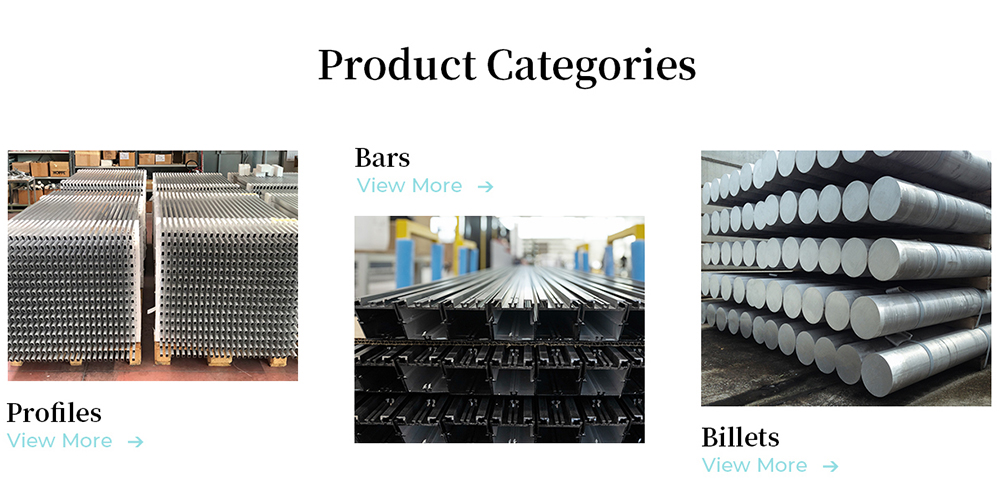 Product Categories

Profiles
View More →

Bars
View More →

Billets
View More →